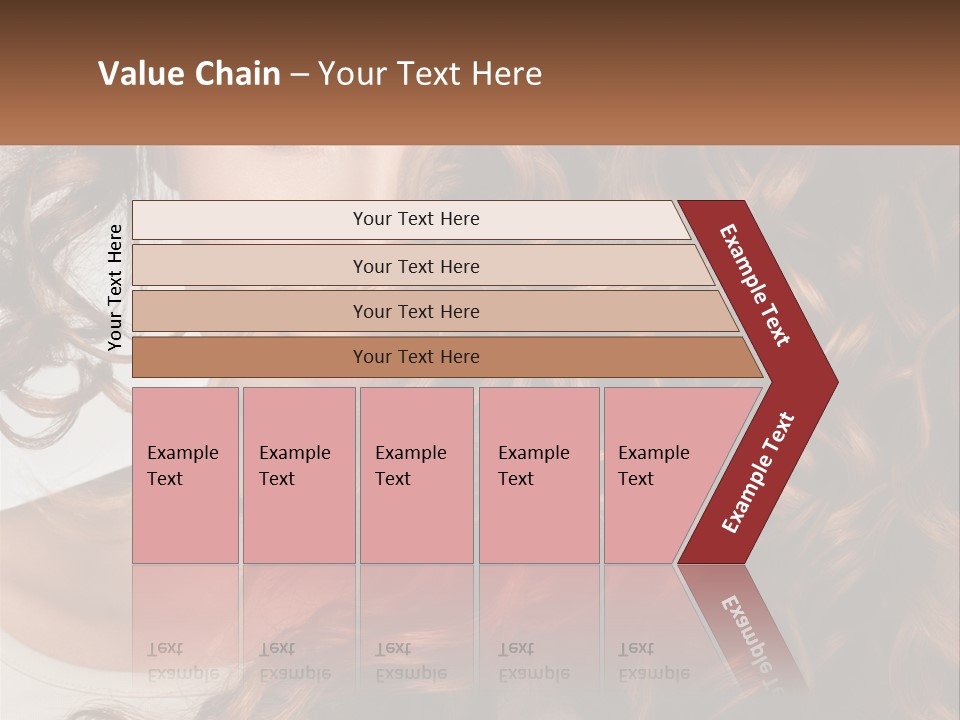 Value Chain – Your Text Here

Your Text Here

Your Text Here

Your Text Here

Your Text Here

Your Text Here

Example Text

Example Text

Example Text

Example Text

Example Text

Example Text

Example Text